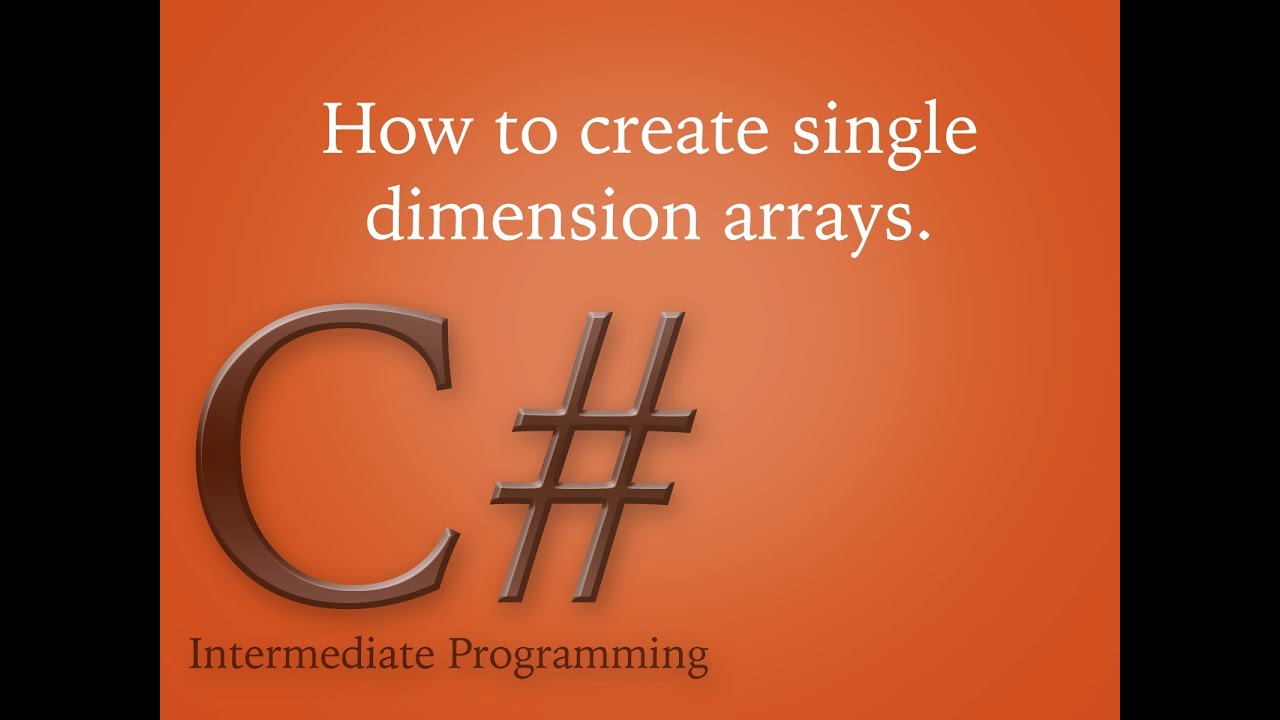 How to create single dimension arrays.

C#

Intermediate Programming